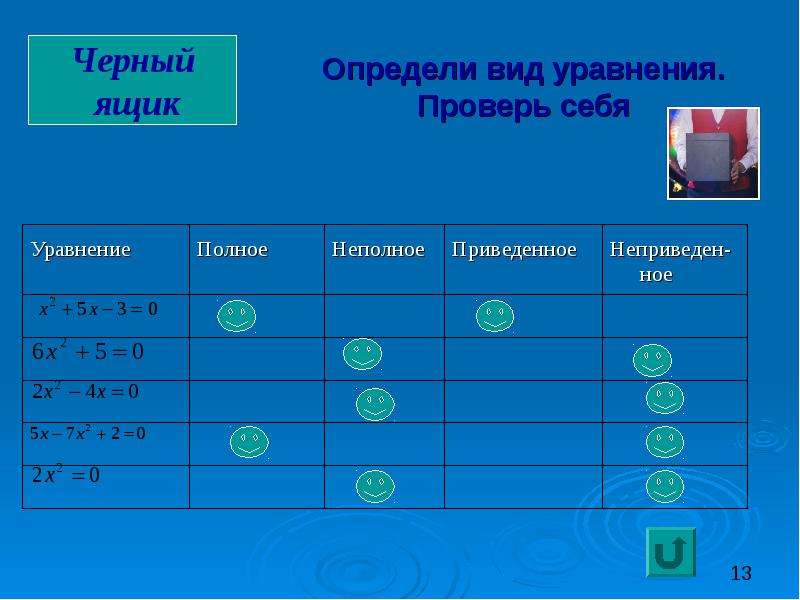 Черный ящик

Определи вид уравнения. Проверь себя

| Уравнение | Полное | Неполное | Приведенное | Неприведенное |
|---|---|---|---|---|
| $x^2+5x-3=0$ | | | | |
| $6x^2+5=0$ | | | | |
| $2x^2-4x=0$ | | | | |
| $5x-7x^2+2=0$ | | | | |
| $2x^2=0$ | | | | |

13